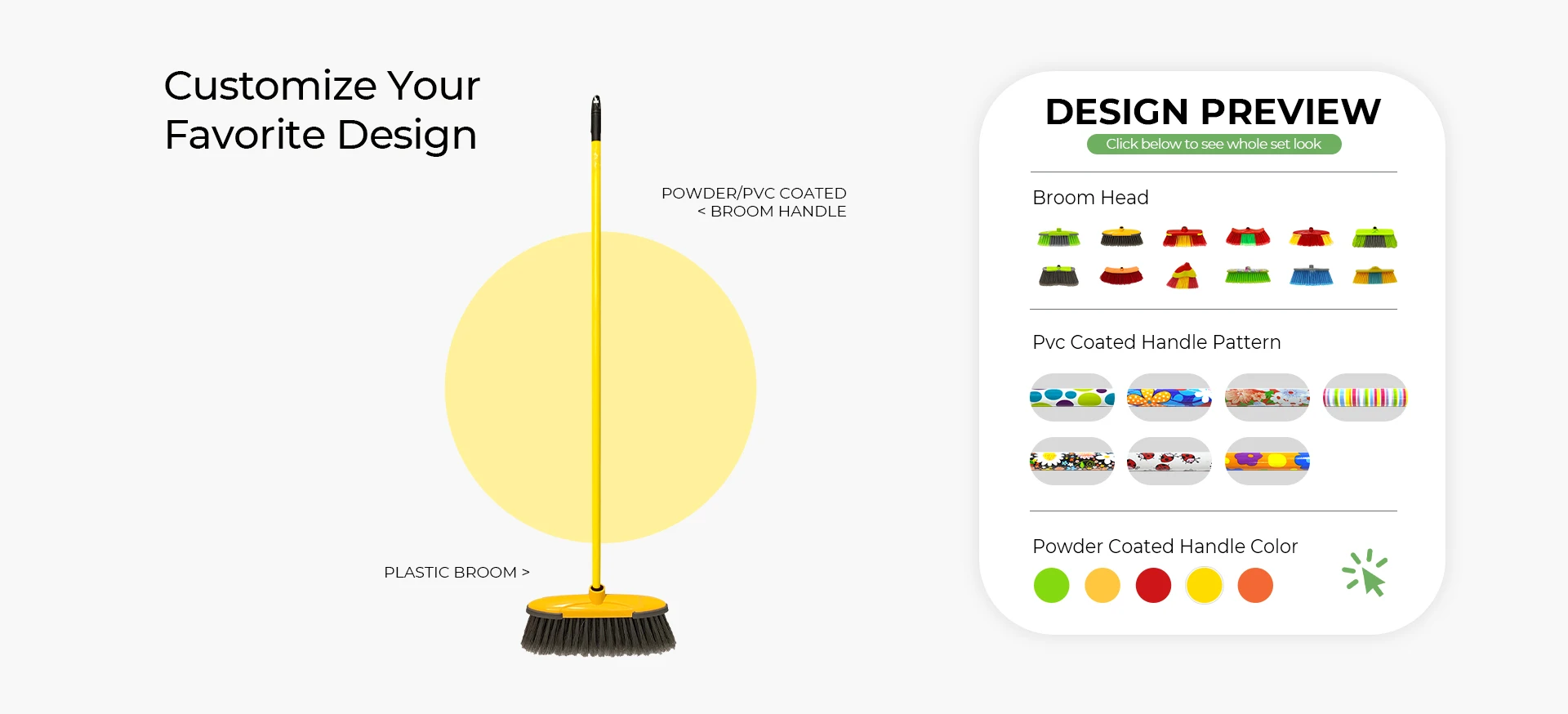 Customize Your Favorite Design

POWDER/PVC COATED
< BROOM HANDLE

PLASTIC BROOM >

DESIGN PREVIEW

Click below to see whole set look

Broom Head

Pvc Coated Handle Pattern

Powder Coated Handle Color